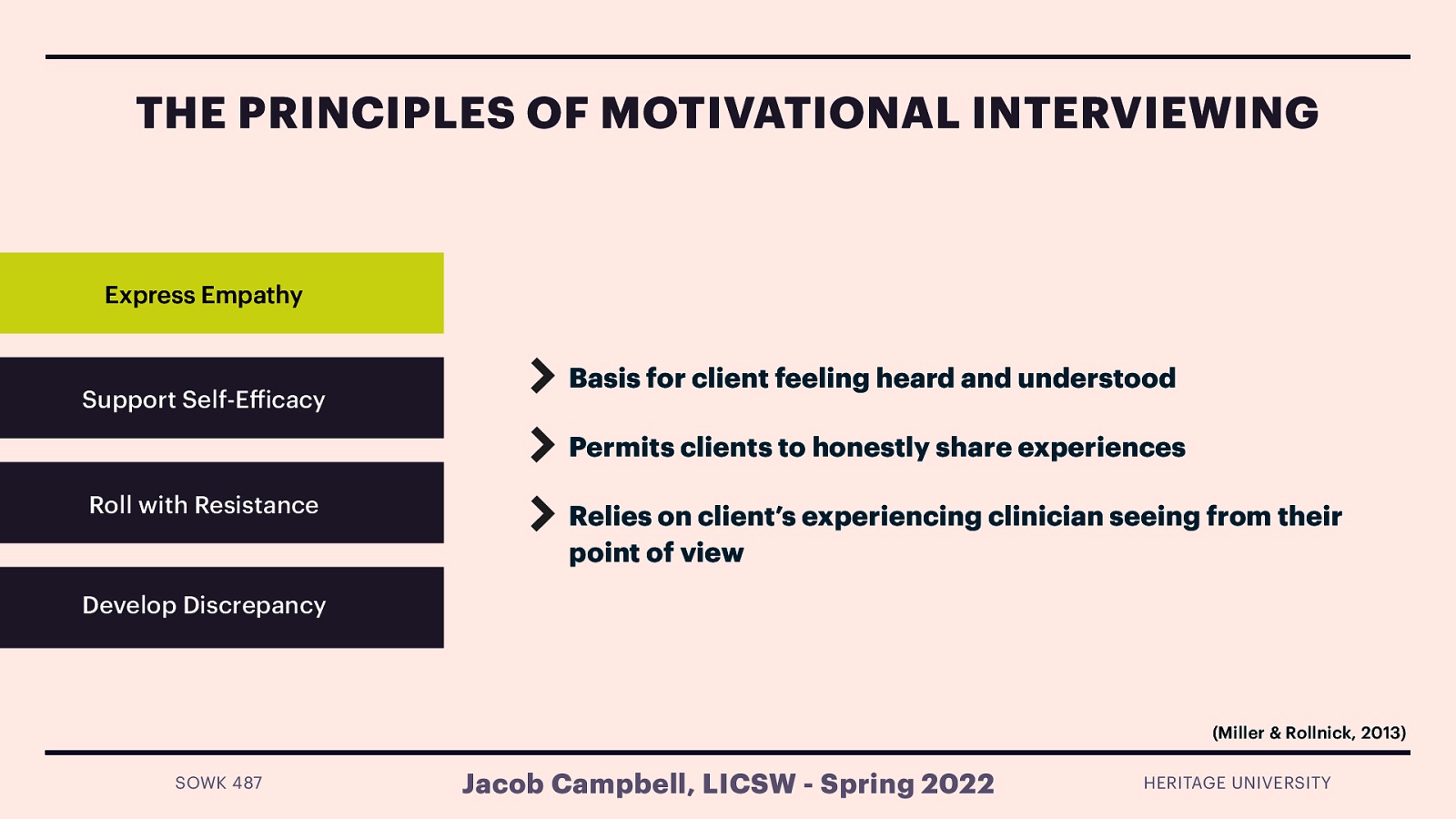 THE PRINCIPLES OF MOTIVATIONAL INTERVIEWING

Express Empathy

Support Self-Efficacy

Roll with Resistance

Develop Discrepancy

Basis for client feeling heard and understood

Permits clients to honestly share experiences

Relies on client's experiencing clinician seeing from their point of view

(Miller & Rollnick, 2013)

SOWK 487

Jacob Campbell, LICSW - Spring 2022

HERITAGE UNIVERSITY